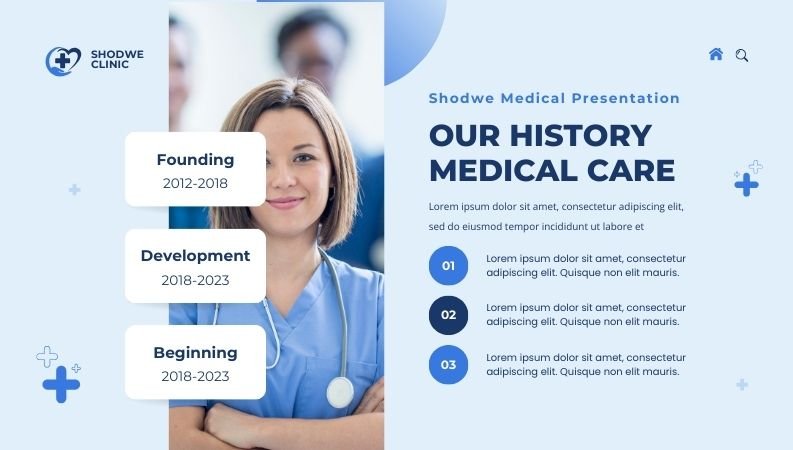 SHODWE CLINIC

Founding
2012-2018

Development
2018-2023

Beginning
2018-2023

Shodwe Medical Presentation

OUR HISTORY MEDICAL CARE

Lorem ipsum dolor sit amet, consectetur adipiscing elit, sed do eiusmod tempor incididunt ut labore et

01
Lorem ipsum dolor sit amet, consectetur adipiscing elit. Quisque non elit mauris.

02
Lorem ipsum dolor sit amet, consectetur adipiscing elit. Quisque non elit mauris.

03
Lorem ipsum dolor sit amet, consectetur adipiscing elit. Quisque non elit mauris.